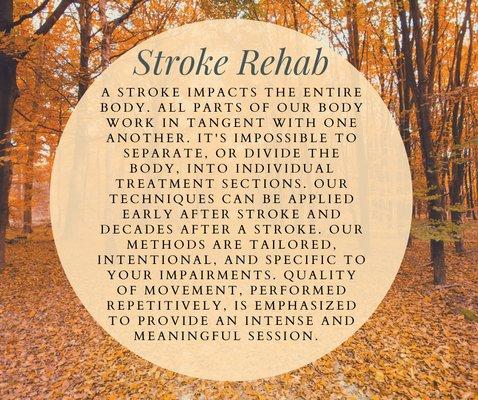 Stroke Rehab

A STROKE IMPACTS THE ENTIRE BODY. ALL PARTS OF OUR BODY WORK IN TANGENT WITH ONE ANOTHER. IT'S IMPOSSIBLE TO SEPARATE, OR DIVIDE THE BODY, INTO INDIVIDUAL TREATMENT SECTIONS. OUR TECHNIQUES CAN BE APPLIED EARLY AFTER STROKE AND DECADES AFTER A STROKE. OUR METHODS ARE TAILORED, INTENTIONAL, AND SPECIFIC TO YOUR IMPAIRMENTS. QUALITY OF MOVEMENT, PERFORMED REPETITIVELY, IS EMPHASIZED TO PROVIDE AN INTENSE AND MEANINGFUL SESSION.